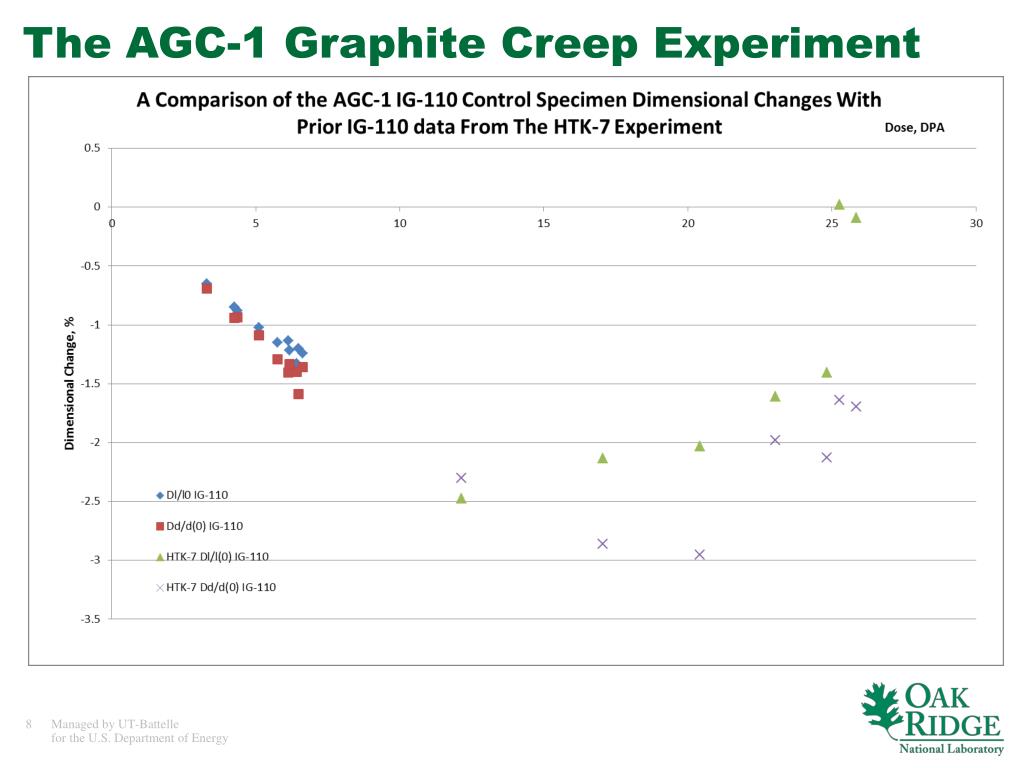 The AGC-1 Graphite Creep Experiment

A Comparison of the AGC-1 IG-110 Control Specimen Dimensional Changes With Prior IG-110 data From The HTK-7 Experiment

Dose, DPA

0.5
0
-0.5
-1
-1.5
-2
-2.5
-3
-3.5

0
5
10
15
20
25
30

Dimensional Change, %

Dl/l0 IG-110
Dd/d(0) IG-110
HTK-7 Dl/l(0) IG-110
HTK-7 Dd/d(0) IG-110

8 Managed by UT-Battelle for the U.S. Department of Energy

OAK RIDGE
National Laboratory